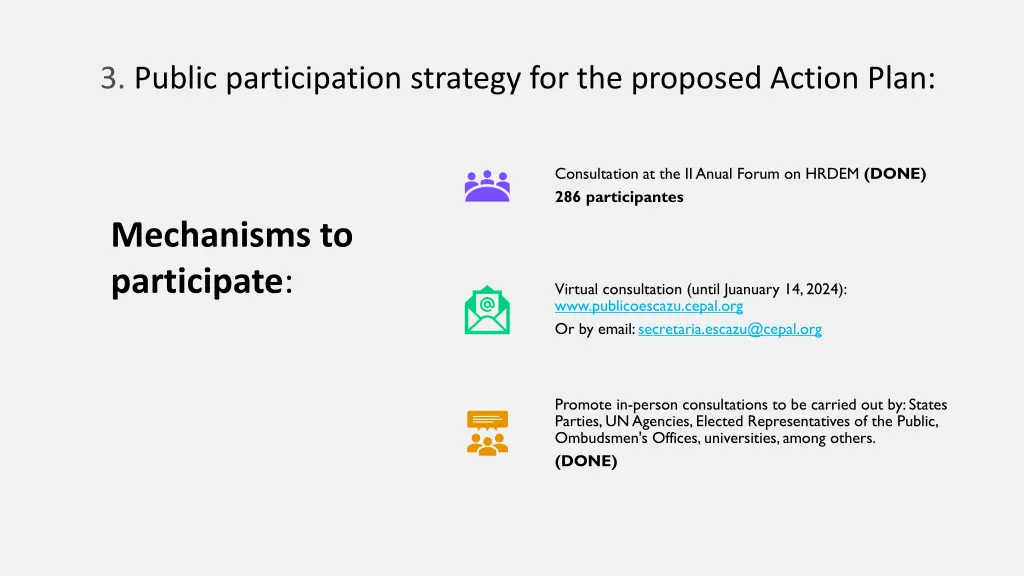 3. Public participation strategy for the proposed Action Plan:

Mechanisms to participate:

Consultation at the II Anual Forum on HRDEM (DONE)
286 participantes

Virtual consultation (until Juanuary 14, 2024):
www.publicoescazu.cepal.org
Or by email: secretaria.escazu@cepal.org

Promote in-person consultations to be carried out by: States Parties, UN Agencies, Elected Representatives of the Public, Ombudsmen's Offices, universities, among others.
(DONE)